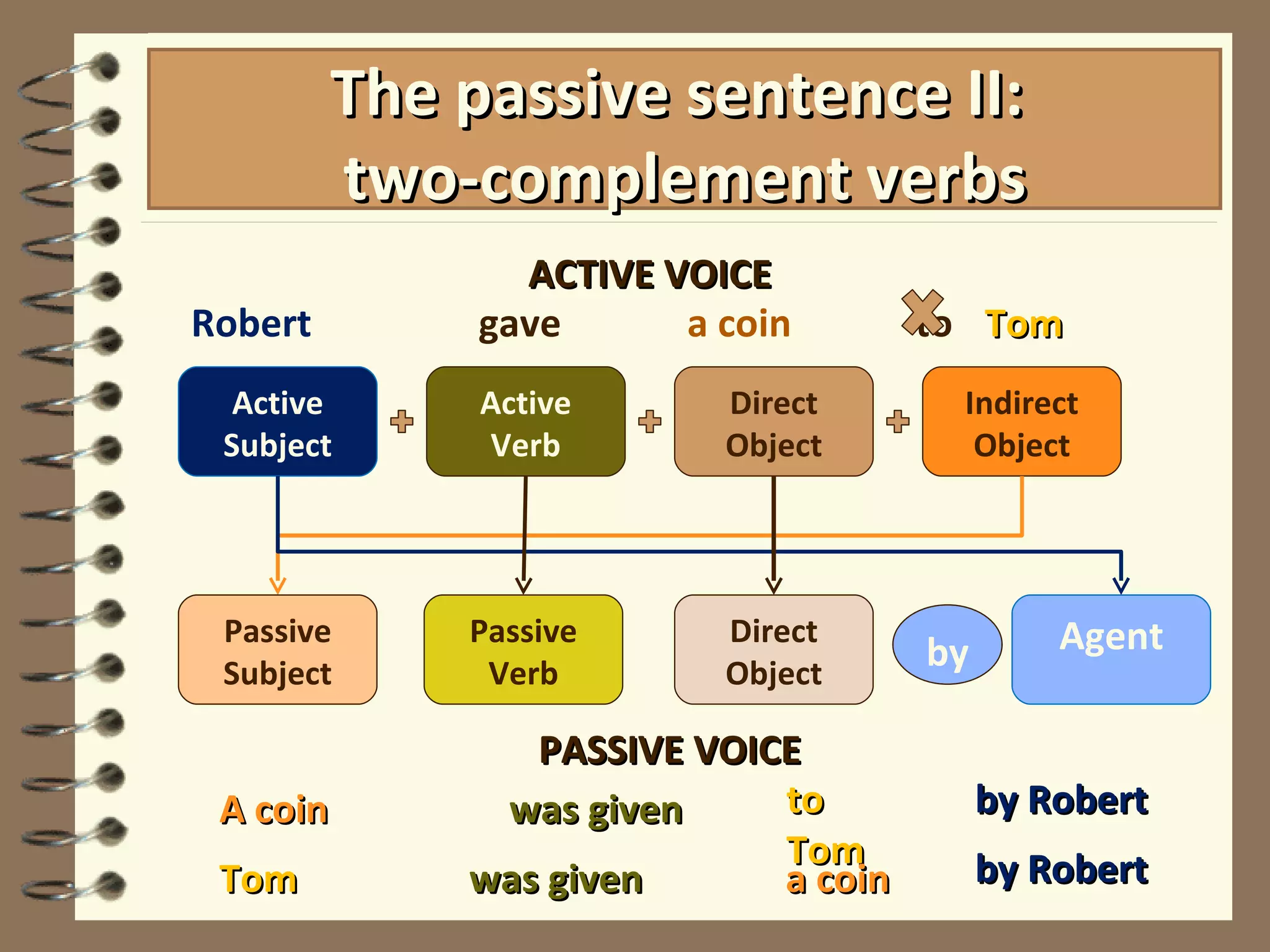 The passive sentence II: two-complement verbs

ACTIVE VOICE

Robert gave a coin to Tom

Active Subject + Active Verb + Direct Object + Indirect Object

Passive Subject

Passive Verb

Direct Object

by

Agent

PASSIVE VOICE

A coin was given to Tom by Robert

Tom was given a coin by Robert